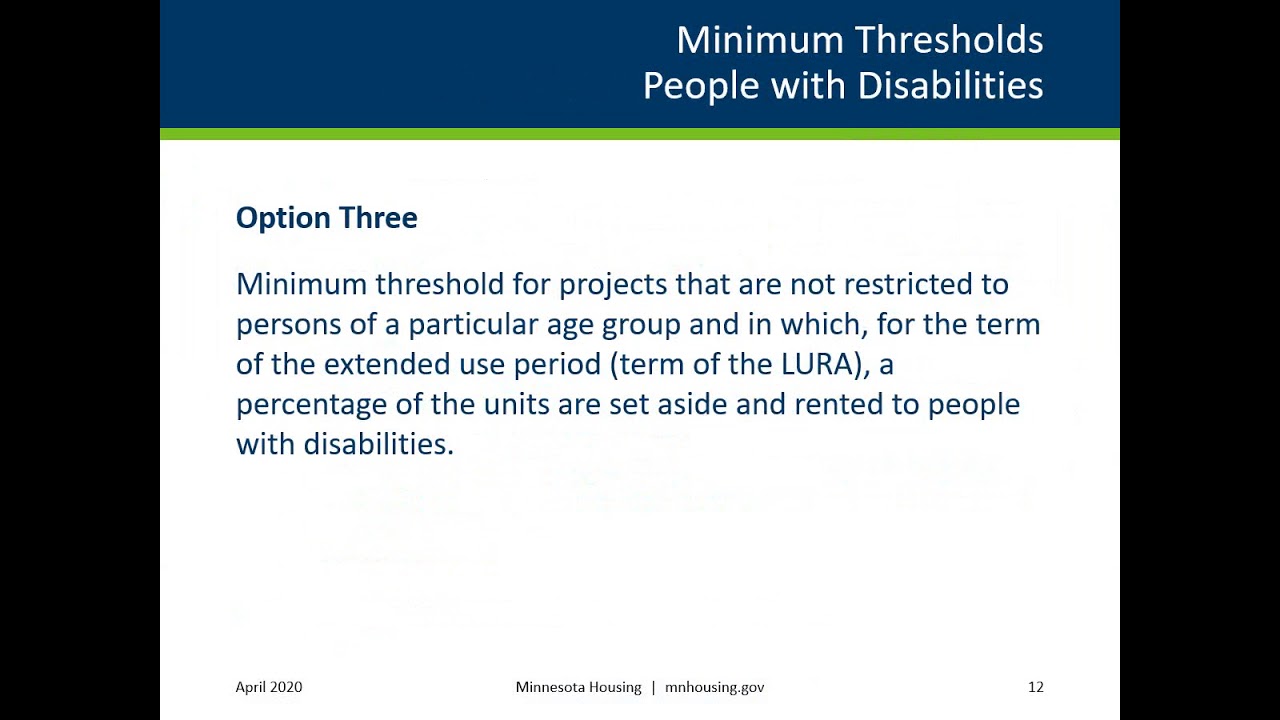 Minimum Thresholds
People with Disabilities

Option Three

Minimum threshold for projects that are not restricted to persons of a particular age group and in which, for the term of the extended use period (term of the LURA), a percentage of the units are set aside and rented to people with disabilities.

April 2020

Minnesota Housing | mnhousing.gov

12